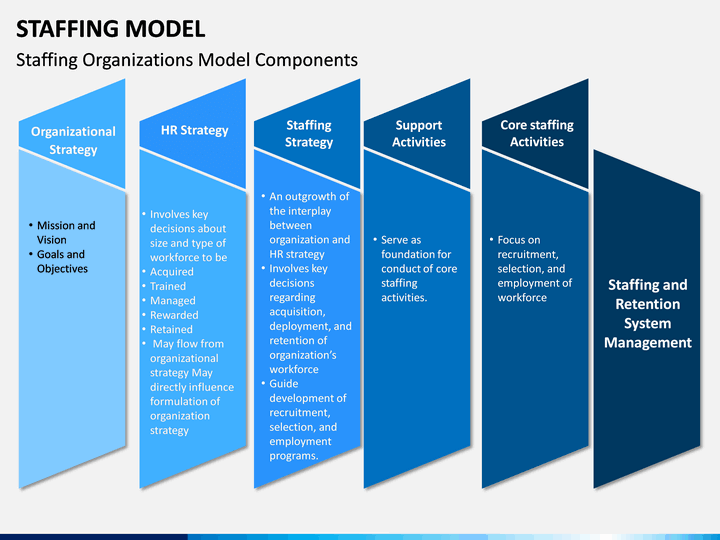 STAFFING MODEL

Staffing Organizations Model Components

Organizational Strategy

• Mission and Vision
• Goals and Objectives

HR Strategy

• Involves key decisions about size and type of workforce to be
• Acquired
• Trained
• Managed
• Rewarded
• Retained
• May flow from organizational strategy May directly influence formulation of organization strategy

Staffing Strategy

• An outgrowth of the interplay between organization and HR strategy
• Involves key decisions regarding acquisition, deployment, and retention of organization's workforce
• Guide development of recruitment, selection, and employment programs.

Support Activities

• Serve as foundation for conduct of core staffing activities.

Core staffing Activities

• Focus on recruitment, selection, and employment of workforce

Staffing and Retention System Management